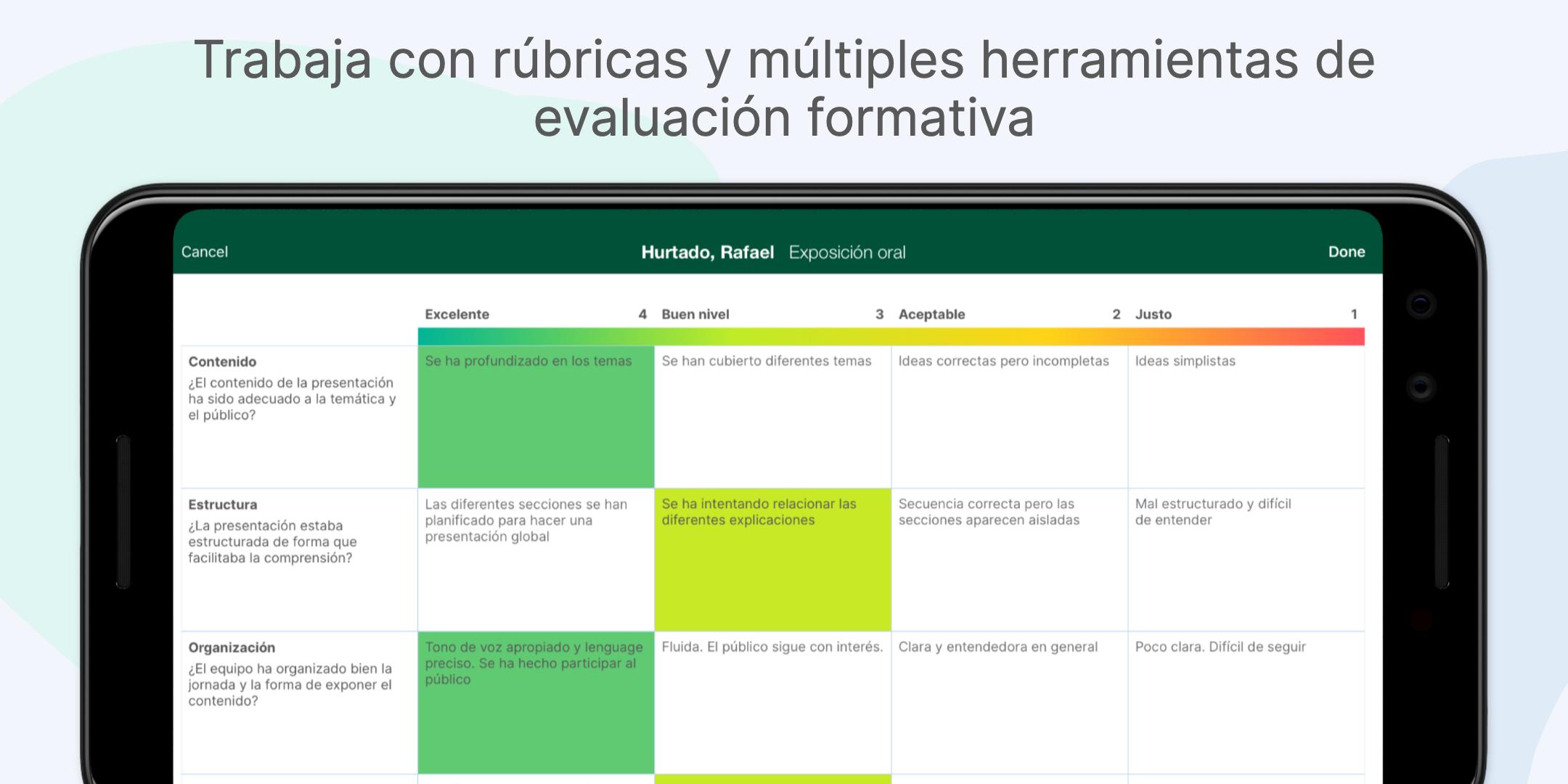 Trabaja con rúbricas y múltiples herramientas de evaluación formativa

Cancel
Hurtado, Rafael Exposición oral
Done

| | Excelente 4 | Buen nivel 3 | Aceptable 2 | Justo 1 |
|---|---|---|---|---|
| **Contenido** ¿El contenido de la presentación ha sido adecuado a la temática y el público? | Se ha profundizado en los temas | Se han cubierto diferentes temas | Ideas correctas pero incompletas | Ideas simplistas |
| **Estructura** ¿La presentación estaba estructurada de forma que facilitaba la comprensión? | Las diferentes secciones se han planificado para hacer una presentación global | Se ha intentando relacionar las diferentes explicaciones | Secuencia correcta pero las secciones aparecen aisladas | Mal estructurado y difícil de entender |
| **Organización** ¿El equipo ha organizado bien la jornada y la forma de exponer el contenido? | Tono de voz apropiado y lenguage preciso. Se ha hecho participar al público | Fluida. El público sigue con interés. | Clara y entendedora en general | Poco clara. Difícil de seguir |